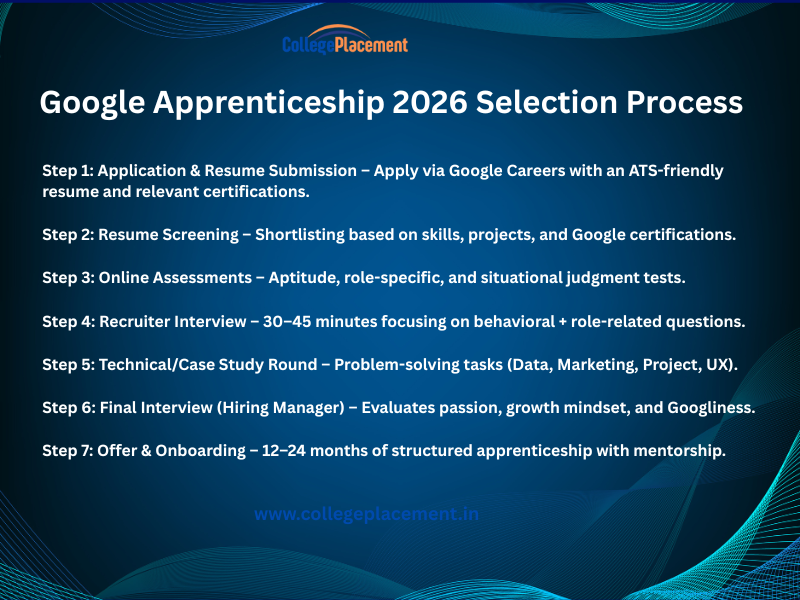 CollegePlacement

Google Apprenticeship 2026 Selection Process

Step 1: Application & Resume Submission – Apply via Google Careers with an ATS-friendly resume and relevant certifications.

Step 2: Resume Screening – Shortlisting based on skills, projects, and Google certifications.

Step 3: Online Assessments – Aptitude, role-specific, and situational judgment tests.

Step 4: Recruiter Interview – 30–45 minutes focusing on behavioral + role-related questions.

Step 5: Technical/Case Study Round – Problem-solving tasks (Data, Marketing, Project, UX).

Step 6: Final Interview (Hiring Manager) – Evaluates passion, growth mindset, and Googliness.

Step 7: Offer & Onboarding – 12–24 months of structured apprenticeship with mentorship.

www.collegeplacement.in